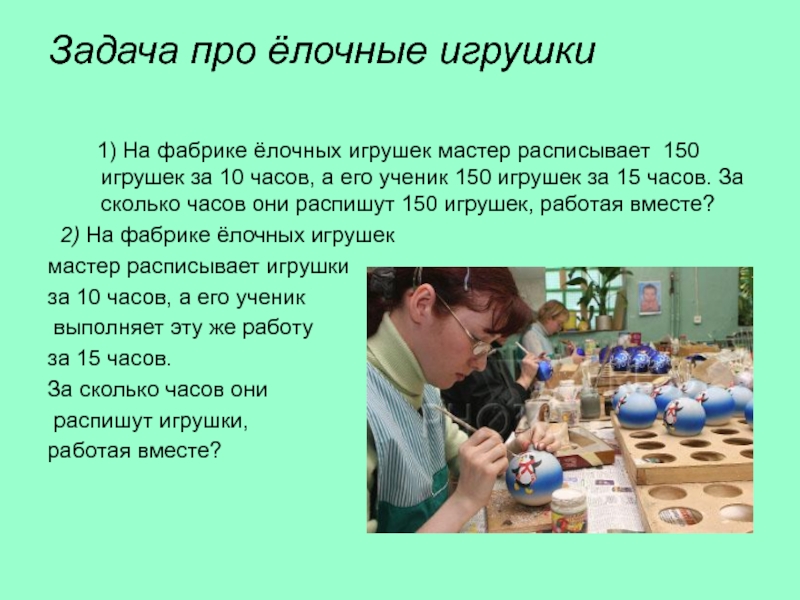 Задача про ёлочные игрушки

1) На фабрике ёлочных игрушек мастер расписывает 150 игрушек за 10 часов, а его ученик 150 игрушек за 15 часов. За сколько часов они распишут 150 игрушек, работая вместе?

2) На фабрике ёлочных игрушек мастер расписывает игрушки за 10 часов, а его ученик выполняет эту же работу за 15 часов. За сколько часов они распишут игрушки, работая вместе?